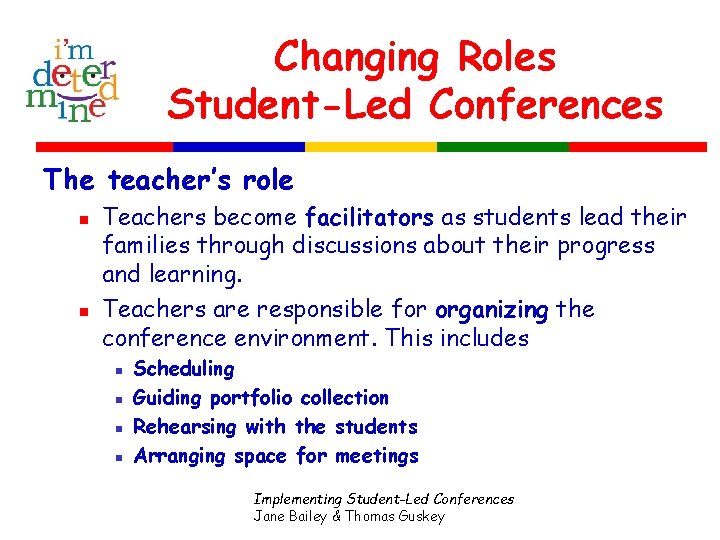 i'm determined

Changing Roles
Student-Led Conferences

The teacher's role

- Teachers become facilitators as students lead their families through discussions about their progress and learning.
- Teachers are responsible for organizing the conference environment. This includes
  - Scheduling
  - Guiding portfolio collection
  - Rehearsing with the students
  - Arranging space for meetings

Implementing Student-Led Conferences
Jane Bailey & Thomas Guskey